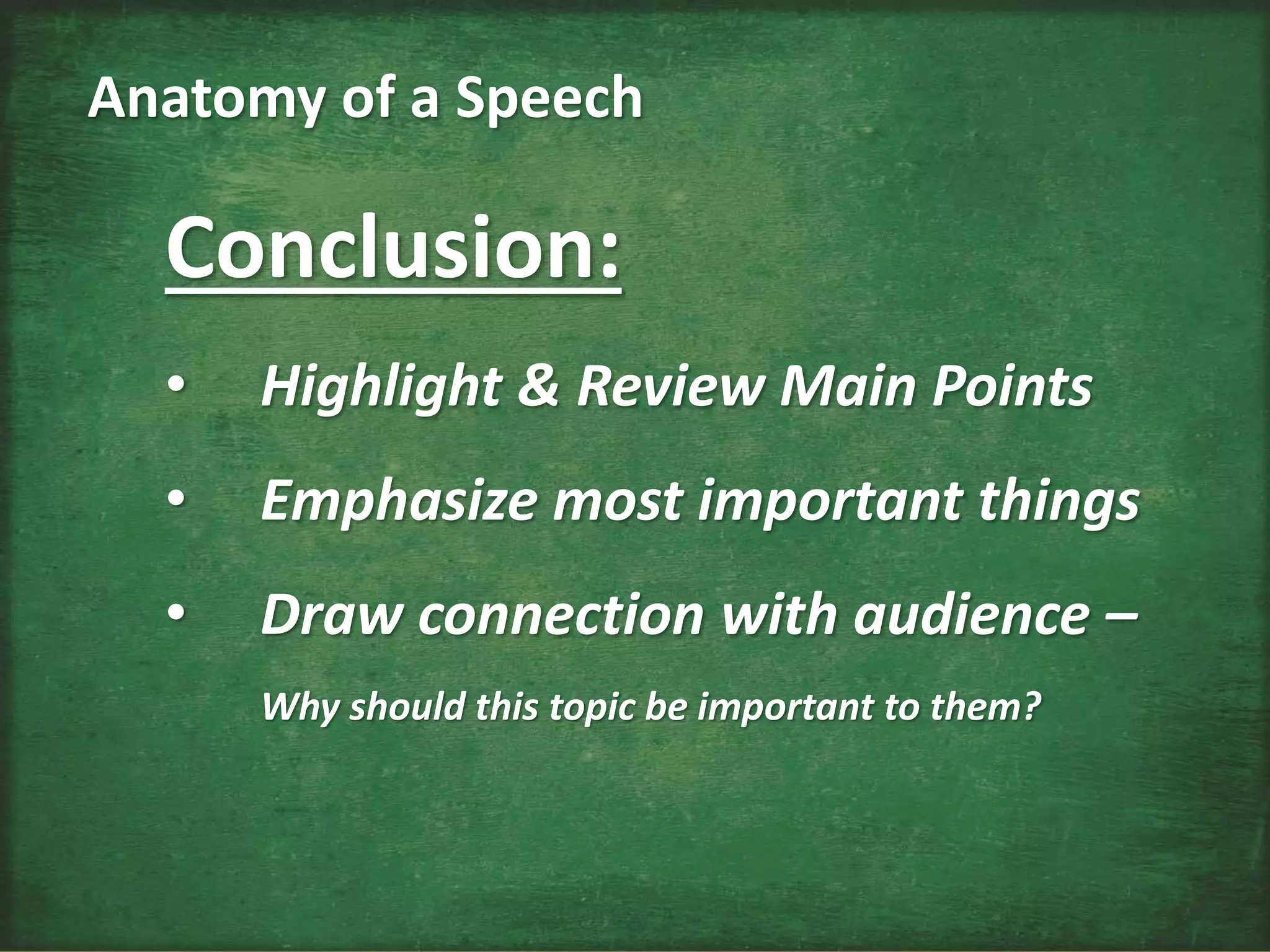 Anatomy of a Speech

Conclusion:

• Highlight & Review Main Points

• Emphasize most important things

• Draw connection with audience –

Why should this topic be important to them?